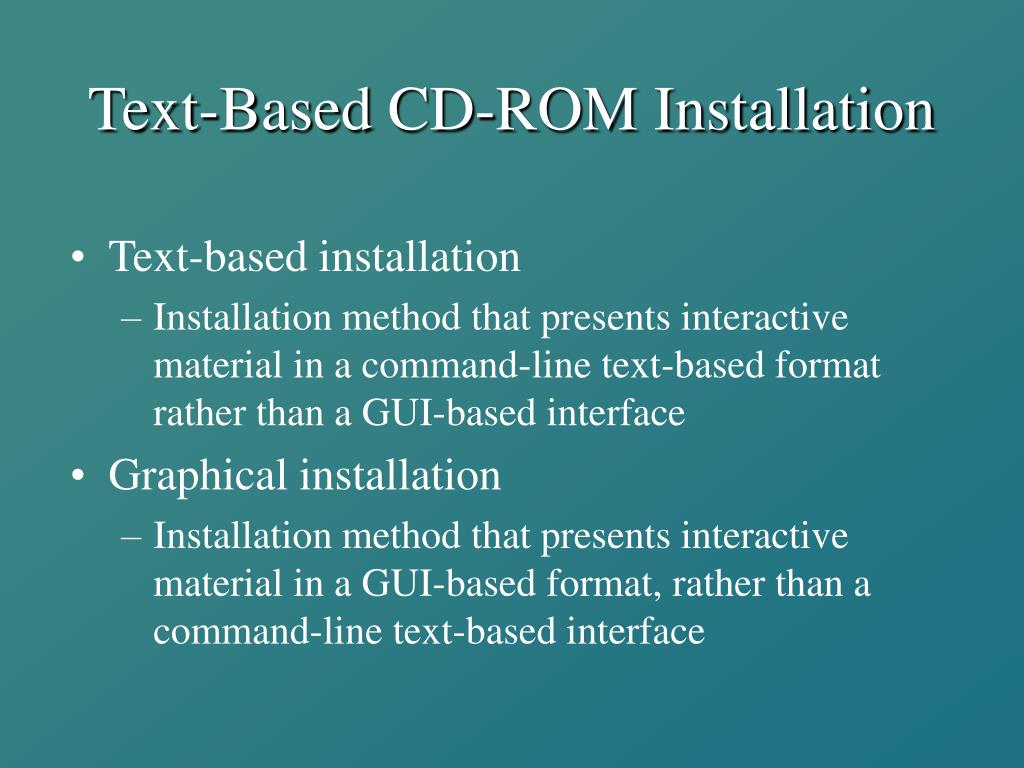 Text-Based CD-ROM Installation

• Text-based installation
– Installation method that presents interactive material in a command-line text-based format rather than a GUI-based interface
• Graphical installation
– Installation method that presents interactive material in a GUI-based format, rather than a command-line text-based interface